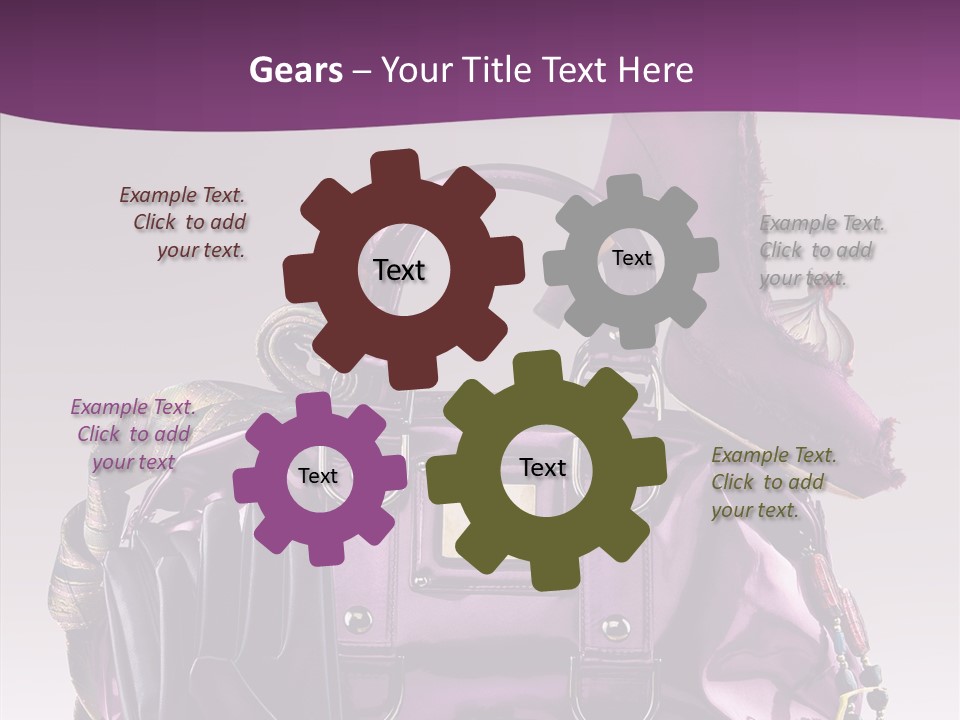 Gears – Your Title Text Here

Example Text. Click to add your text.

Text

Text

Example Text. Click to add your text.

Example Text. Click to add your text

Text

Text

Example Text. Click to add your text.